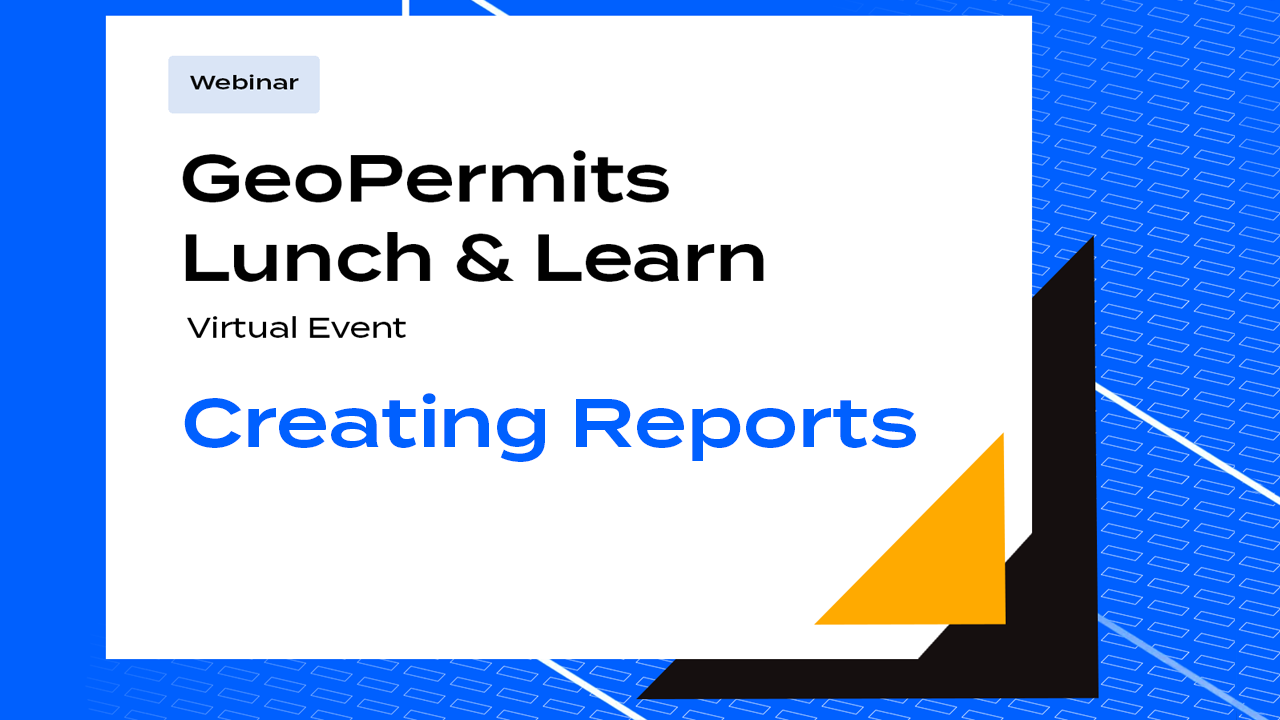 Webinar

GeoPermits Lunch & Learn

Virtual Event

Creating Reports